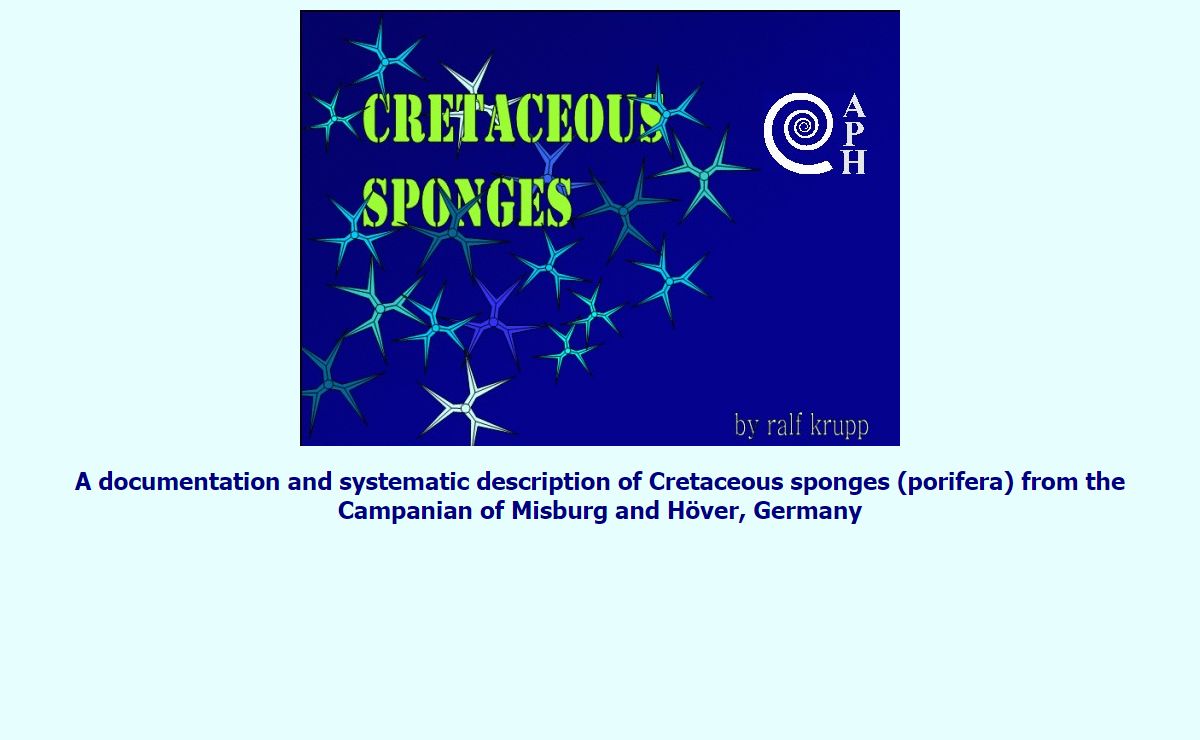 CRETACEOUS SPONGES

A
P
H

by ralf krupp

A documentation and systematic description of Cretaceous sponges (porifera) from the Campanian of Misburg and Höver, Germany